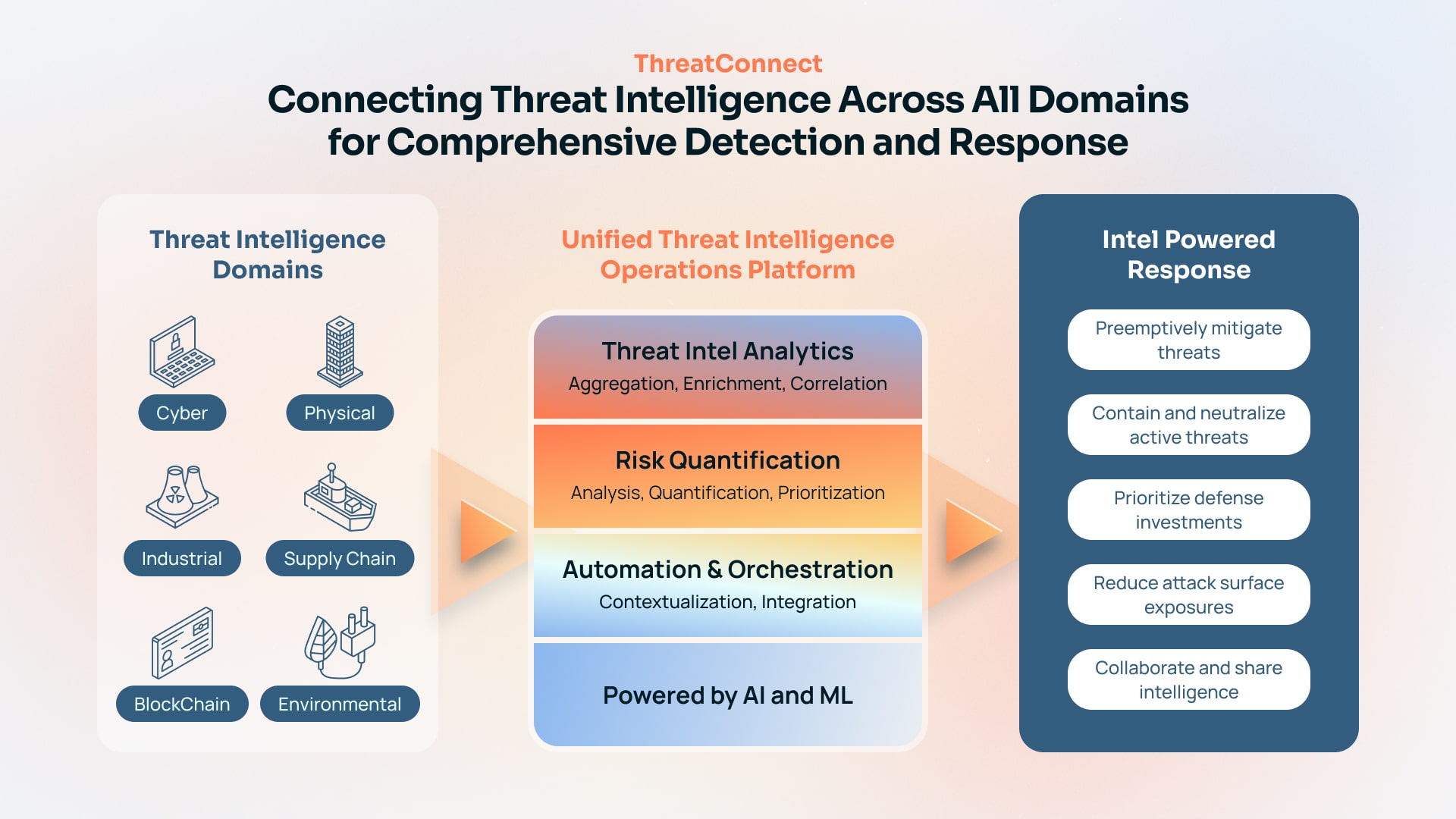 ThreatConnect
Connecting Threat Intelligence Across All Domains for Comprehensive Detection and Response

Threat Intelligence Domains

Cyber
Physical
Industrial
Supply Chain
BlockChain
Environmental

Unified Threat Intelligence Operations Platform

Threat Intel Analytics
Aggregation, Enrichment, Correlation

Risk Quantification
Analysis, Quantification, Prioritization

Automation & Orchestration
Contextualization, Integration

Powered by AI and ML

Intel Powered Response

Preemptively mitigate threats

Contain and neutralize active threats

Prioritize defense investments

Reduce attack surface exposures

Collaborate and share intelligence